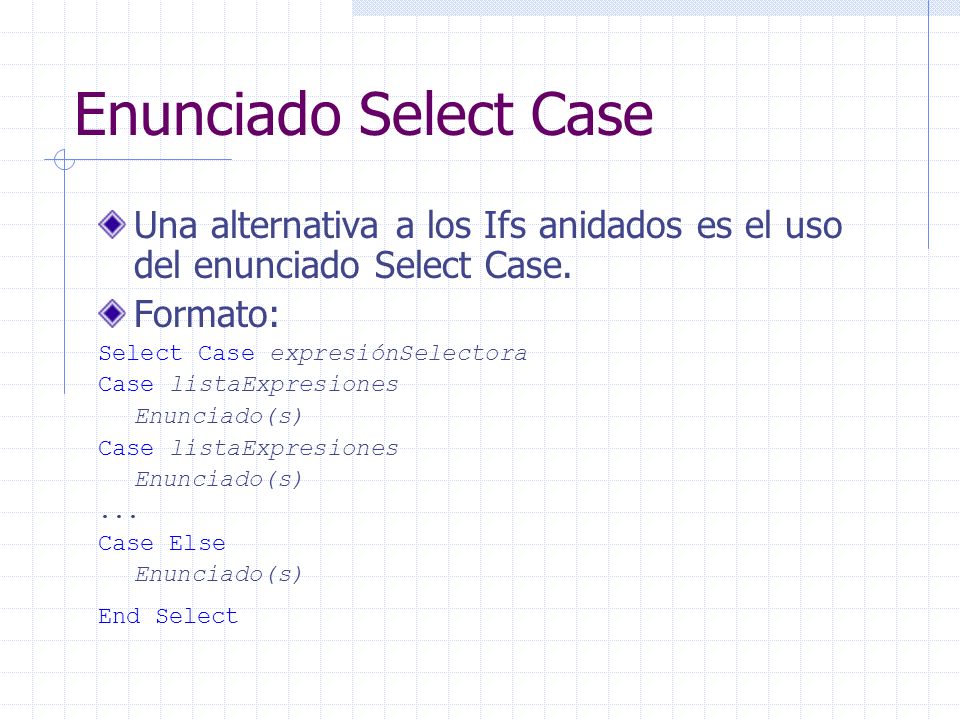 Enunciado Select Case

Una alternativa a los Ifs anidados es el uso del enunciado Select Case.

Formato:

Select Case expresiónSelectora
Case listaExpresiones
  Enunciado(s)
Case listaExpresiones
  Enunciado(s)
...
Case Else
  Enunciado(s)
End Select